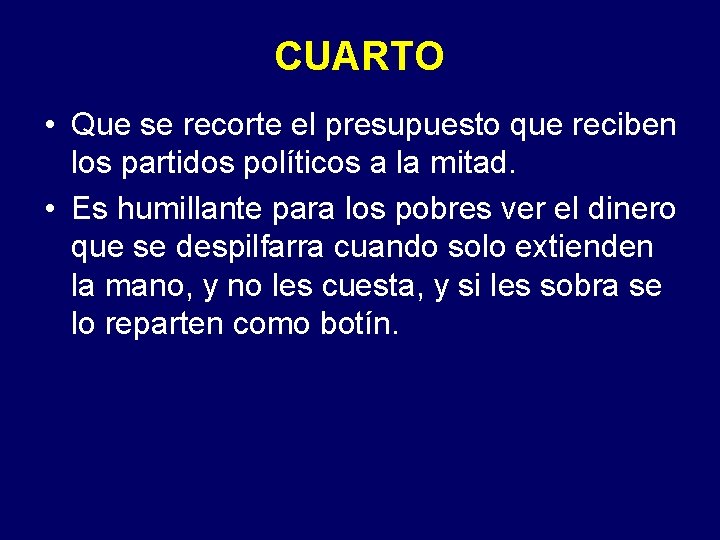 CUARTO

• Que se recorte el presupuesto que reciben los partidos políticos a la mitad.

• Es humillante para los pobres ver el dinero que se despilfarra cuando solo extienden la mano, y no les cuesta, y si les sobra se lo reparten como botín.